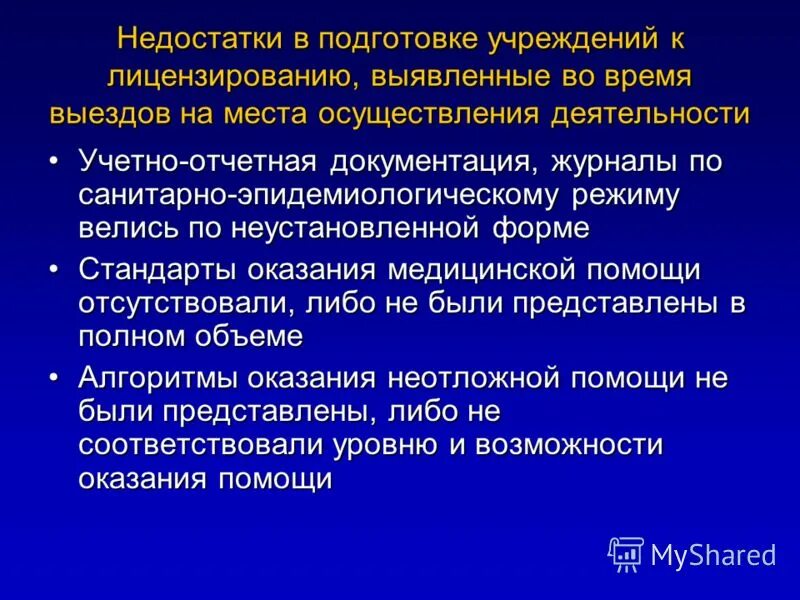 Недостатки в подготовке учреждений к лицензированию, выявленные во время выездов на места осуществления деятельности

• Учетно-отчетная документация, журналы по санитарно-эпидемиологическому режиму велись по неустановленной форме

• Стандарты оказания медицинской помощи отсутствовали, либо не были представлены в полном объеме

• Алгоритмы оказания неотложной помощи не были представлены, либо не соответствовали уровню и возможности оказания помощи

MyShared